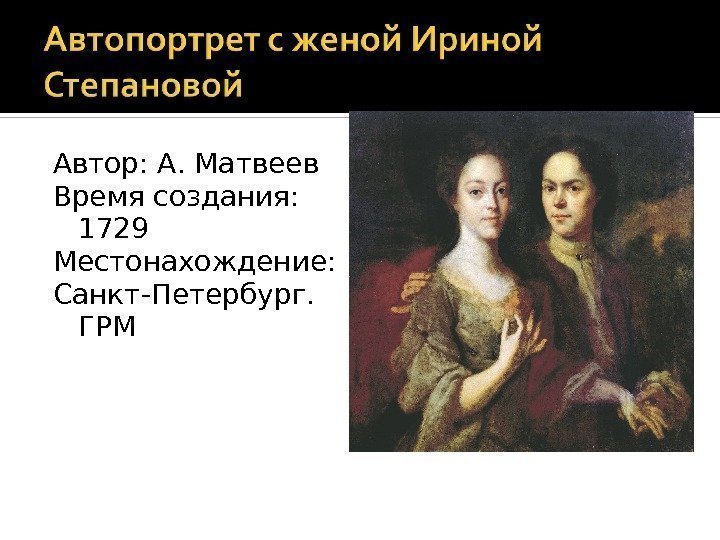 Автопортрет с женой Ириной Степановой

Автор: А. Матвеев
Время создания: 1729
Местонахождение: Санкт-Петербург. ГРМ